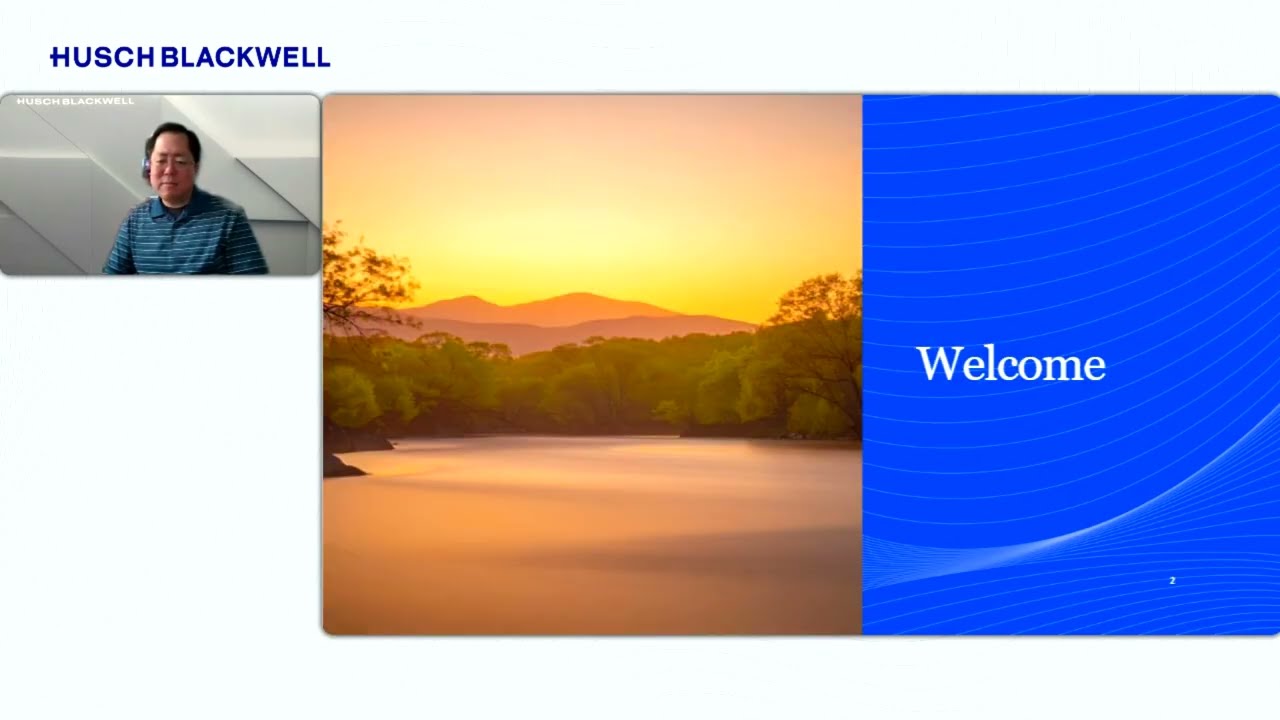 HUSCH BLACKWELL

HUSCH BLACKWELL

Welcome

2